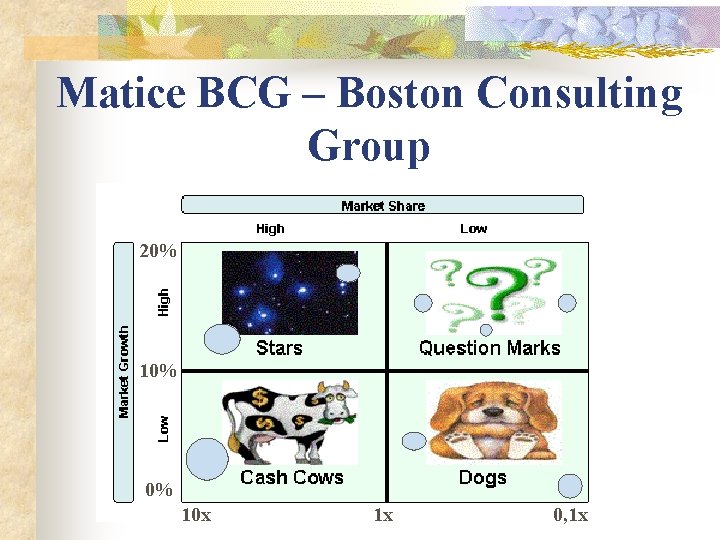 Matice BCG – Boston Consulting Group

Market Share

High

Low

Market Growth

High

Low

20%

10%

0%

Stars

Question Marks

Cash Cows

Dogs

10x

1x

0,1x